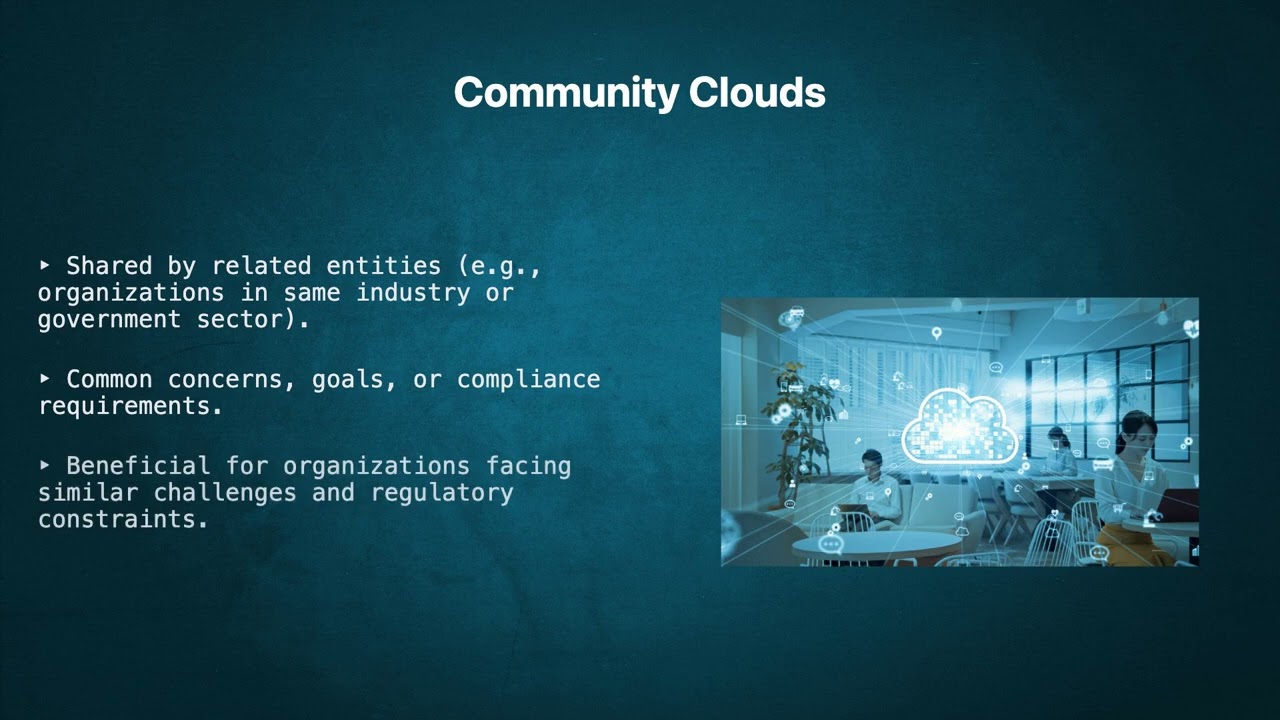 Community Clouds

▸ Shared by related entities (e.g., organizations in same industry or government sector).

▸ Common concerns, goals, or compliance requirements.

▸ Beneficial for organizations facing similar challenges and regulatory constraints.